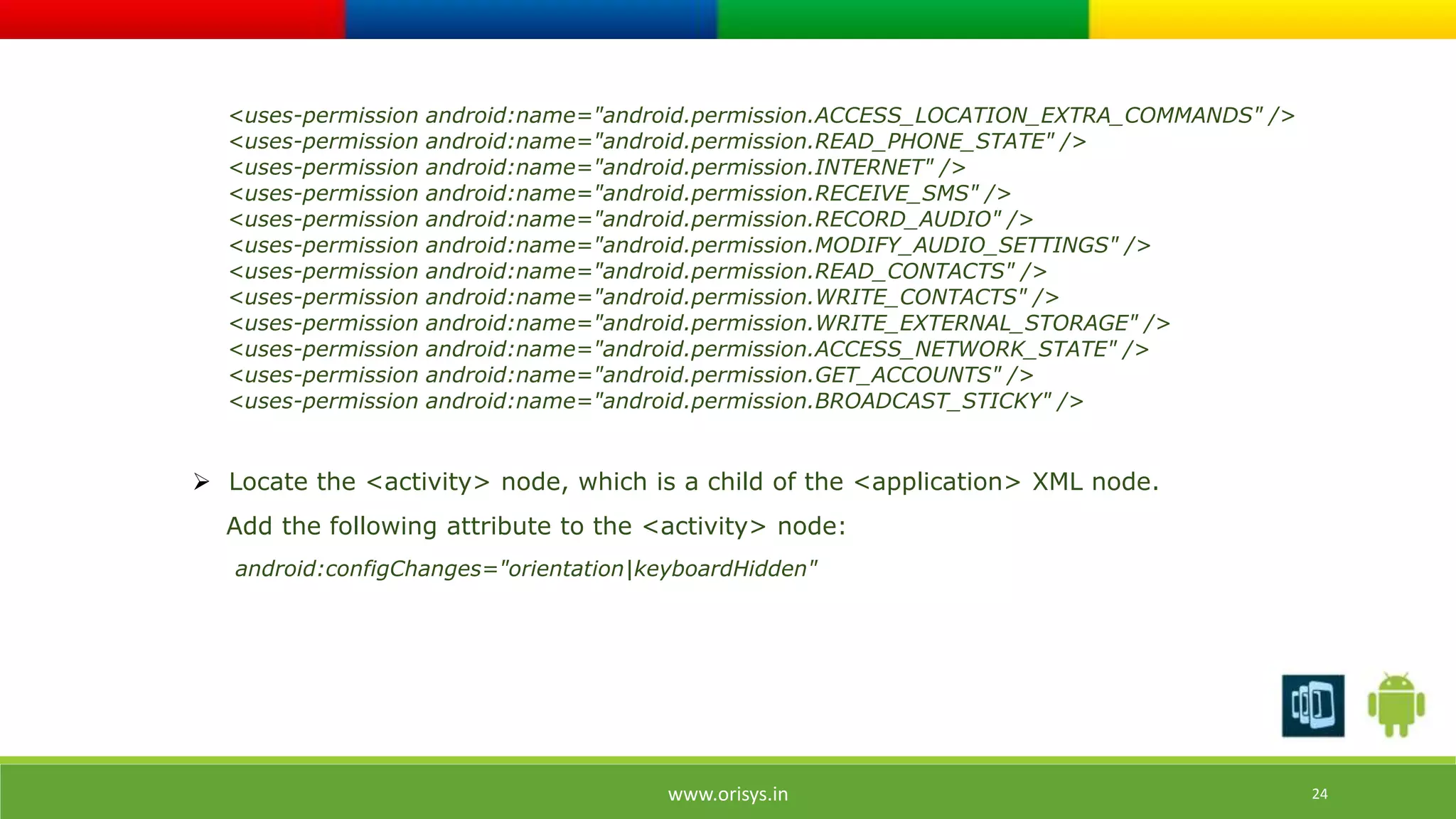 <uses-permission android:name="android.permission.ACCESS_LOCATION_EXTRA_COMMANDS" />
<uses-permission android:name="android.permission.READ_PHONE_STATE" />
<uses-permission android:name="android.permission.INTERNET" />
<uses-permission android:name="android.permission.RECEIVE_SMS" />
<uses-permission android:name="android.permission.RECORD_AUDIO" />
<uses-permission android:name="android.permission.MODIFY_AUDIO_SETTINGS" />
<uses-permission android:name="android.permission.READ_CONTACTS" />
<uses-permission android:name="android.permission.WRITE_CONTACTS" />
<uses-permission android:name="android.permission.WRITE_EXTERNAL_STORAGE" />
<uses-permission android:name="android.permission.ACCESS_NETWORK_STATE" />
<uses-permission android:name="android.permission.GET_ACCOUNTS" />
<uses-permission android:name="android.permission.BROADCAST_STICKY" />

➢ Locate the <activity> node, which is a child of the <application> XML node.

Add the following attribute to the <activity> node:

android:configChanges="orientation|keyboardHidden"

www.orisys.in

24